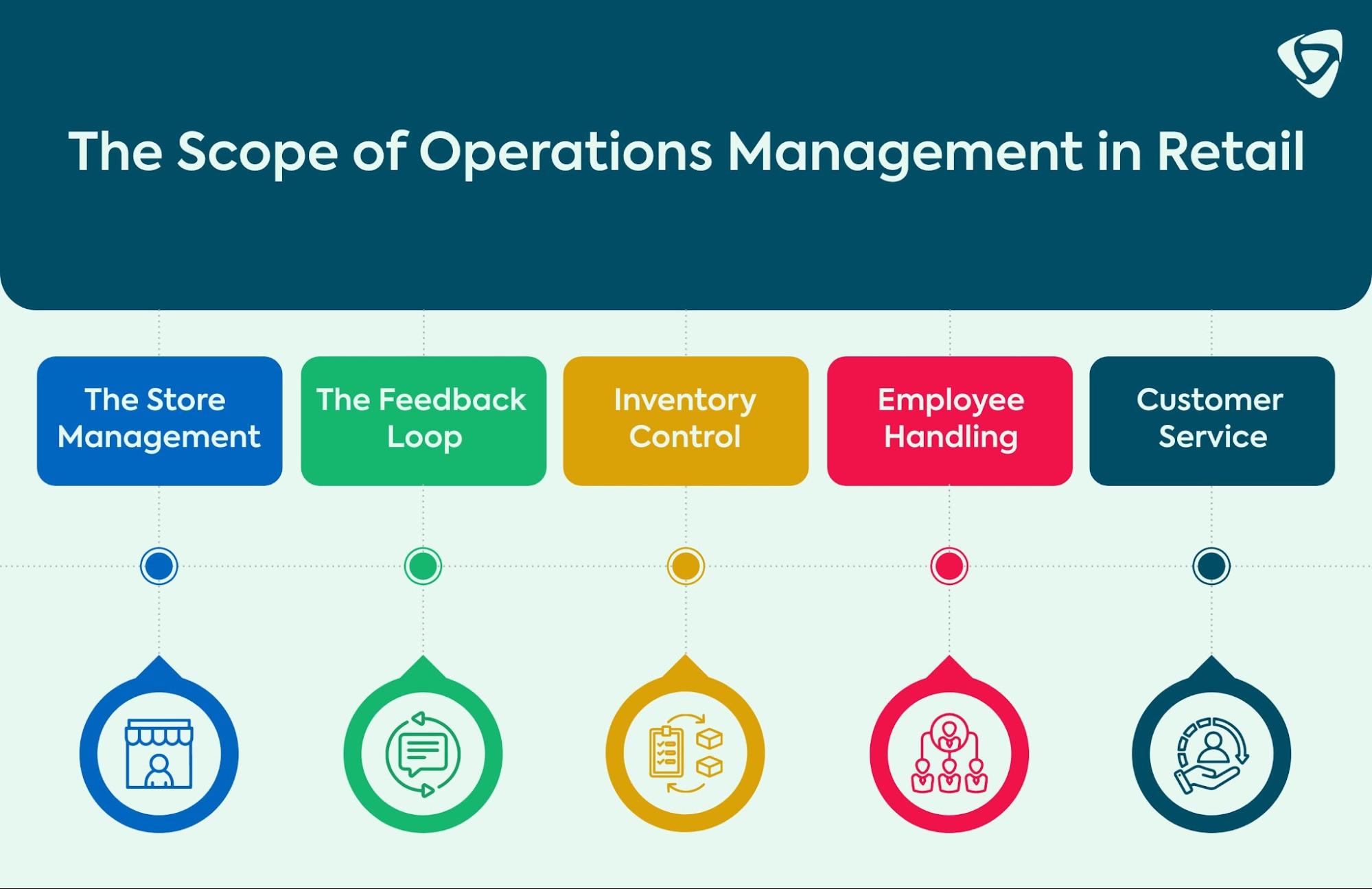 The Scope of Operations Management in Retail

The Store Management

The Feedback Loop

Inventory Control

Employee Handling

Customer Service